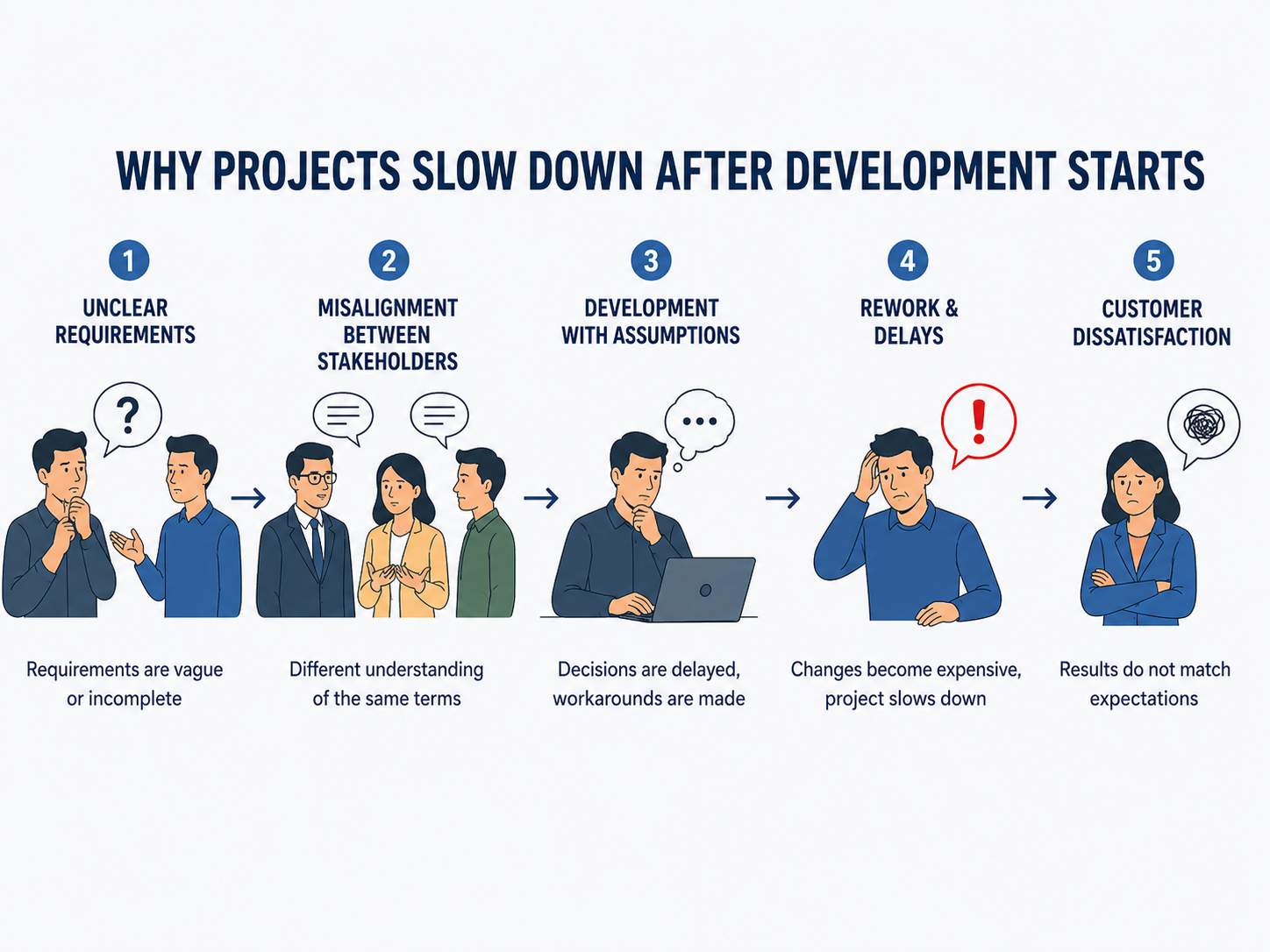 WHY PROJECTS SLOW DOWN AFTER DEVELOPMENT STARTS

1
UNCLEAR REQUIREMENTS

?

Requirements are vague or incomplete

2
MISALIGNMENT BETWEEN STAKEHOLDERS

Different understanding of the same terms

3
DEVELOPMENT WITH ASSUMPTIONS

...

Decisions are delayed, workarounds are made

4
REWORK & DELAYS

!

Changes become expensive, project slows down

5
CUSTOMER DISSATISFACTION

Results do not match expectations